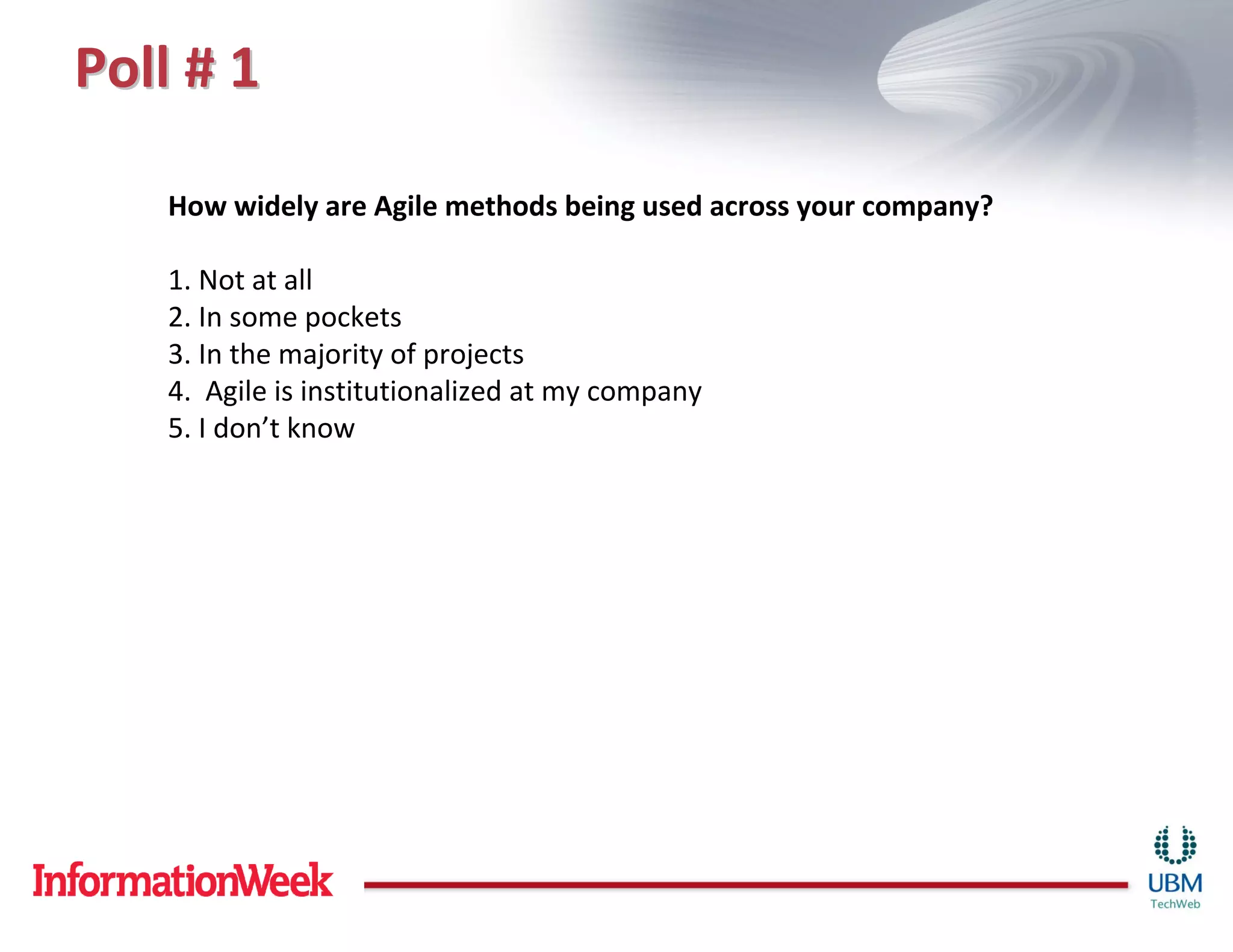 Poll # 1

How widely are Agile methods being used across your company?

1. Not at all
2. In some pockets
3. In the majority of projects
4.  Agile is institutionalized at my company
5. I don’t know

InformationWeek

UBM
TechWeb